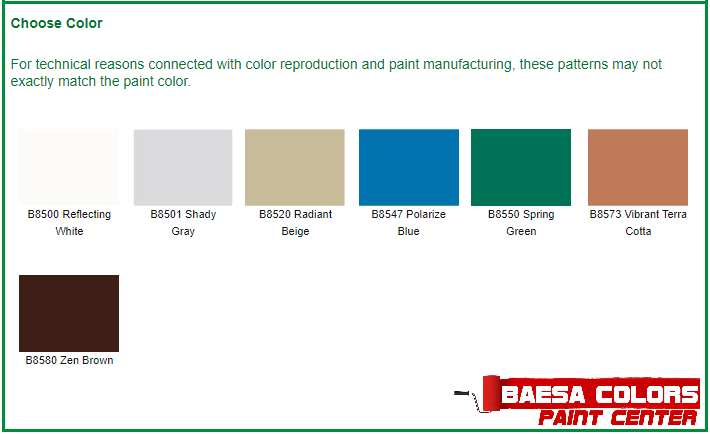 Choose Color

For technical reasons connected with color reproduction and paint manufacturing, these patterns may not exactly match the paint color.

B8500 Reflecting White

B8501 Shady Gray

B8520 Radiant Beige

B8547 Polarize Blue

B8550 Spring Green

B8573 Vibrant Terra Cotta

B8580 Zen Brown

BAESA COLORS
PAINT CENTER